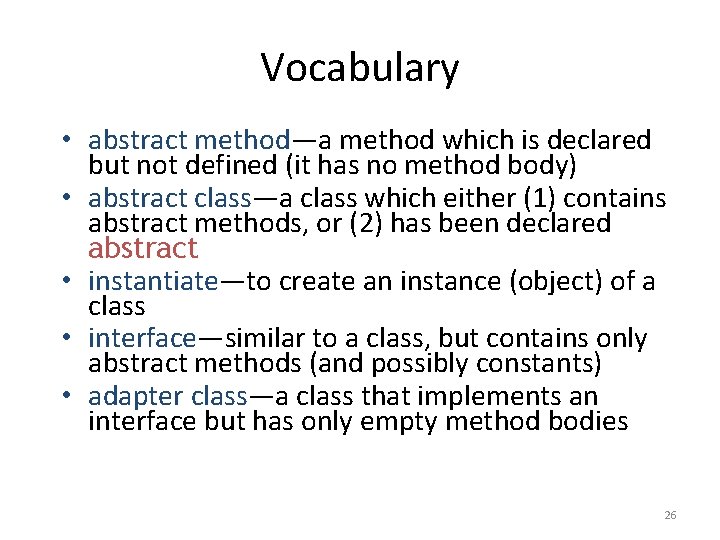 Vocabulary

• abstract method—a method which is declared but not defined (it has no method body)
• abstract class—a class which either (1) contains abstract methods, or (2) has been declared abstract
• instantiate—to create an instance (object) of a class
• interface—similar to a class, but contains only abstract methods (and possibly constants)
• adapter class—a class that implements an interface but has only empty method bodies

26